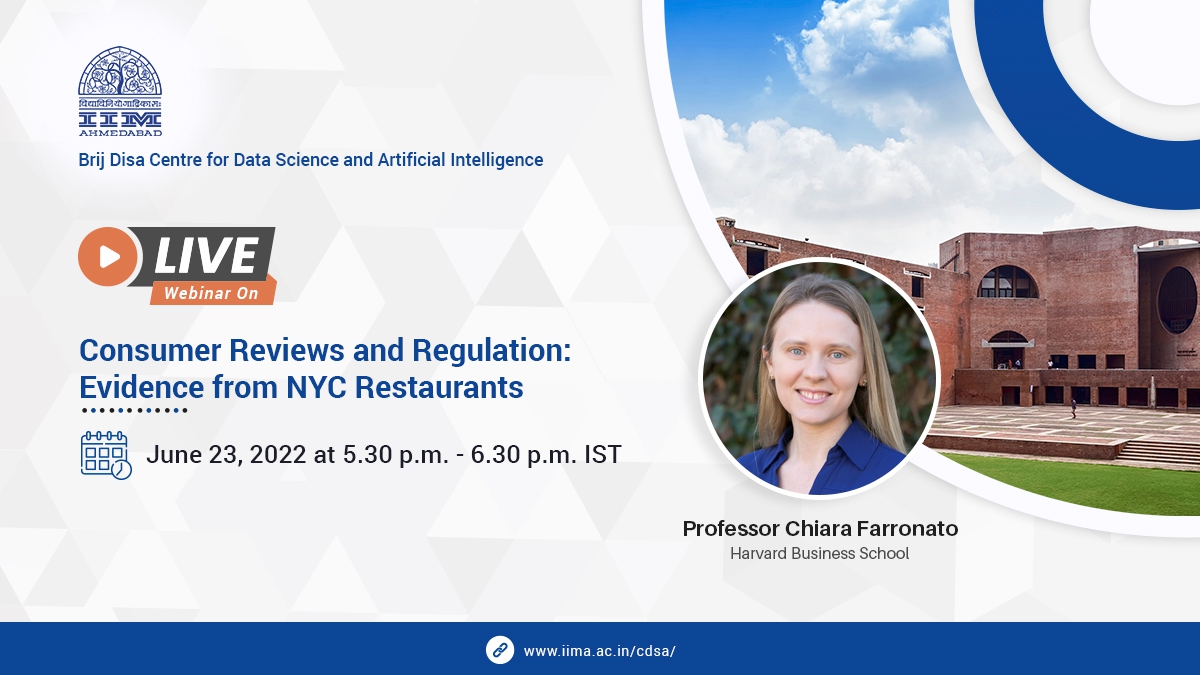 विद्याविनियोगाद्विकासः
IIM
AHMEDABAD

Brij Disa Centre for Data Science and Artificial Intelligence

LIVE
Webinar On

Consumer Reviews and Regulation: Evidence from NYC Restaurants

June 23, 2022 at 5.30 p.m. - 6.30 p.m. IST

Professor Chiara Farronato
Harvard Business School

www.iima.ac.in/cdsa/